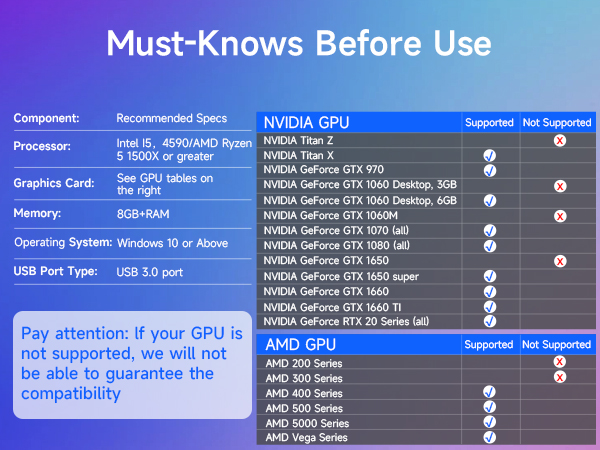 Must-Knows Before Use

| Component: | Recommended Specs |
|---|---|
| Processor: | Intel I5, 4590/AMD Ryzen 5 1500X or greater |
| Graphics Card: | See GPU tables on the right |
| Memory: | 8GB+RAM |
| Operating System: | Windows 10 or Above |
| USB Port Type: | USB 3.0 port |

Pay attention: If your GPU is not supported, we will not be able to guarantee the compatibility

| NVIDIA GPU | Supported | Not Supported |
|---|---|---|
| NVIDIA Titan Z | | ✗ |
| NVIDIA Titan X | ✓ | |
| NVIDIA GeForce GTX 970 | ✓ | |
| NVIDIA GeForce GTX 1060 Desktop, 3GB | | ✗ |
| NVIDIA GeForce GTX 1060 Desktop, 6GB | ✓ | |
| NVIDIA GeForce GTX 1060M | | ✗ |
| NVIDIA GeForce GTX 1070 (all) | ✓ | |
| NVIDIA GeForce GTX 1080 (all) | ✓ | |
| NVIDIA GeForce GTX 1650 | | ✗ |
| NVIDIA GeForce GTX 1650 super | ✓ | |
| NVIDIA GeForce GTX 1660 | ✓ | |
| NVIDIA GeForce GTX 1660 TI | ✓ | |
| NVIDIA GeForce RTX 20 Series (all) | ✓ | |

| AMD GPU | Supported | Not Supported |
|---|---|---|
| AMD 200 Series | | ✗ |
| AMD 300 Series | | ✗ |
| AMD 400 Series | ✓ | |
| AMD 500 Series | ✓ | |
| AMD 5000 Series | ✓ | |
| AMD Vega Series | ✓ | |